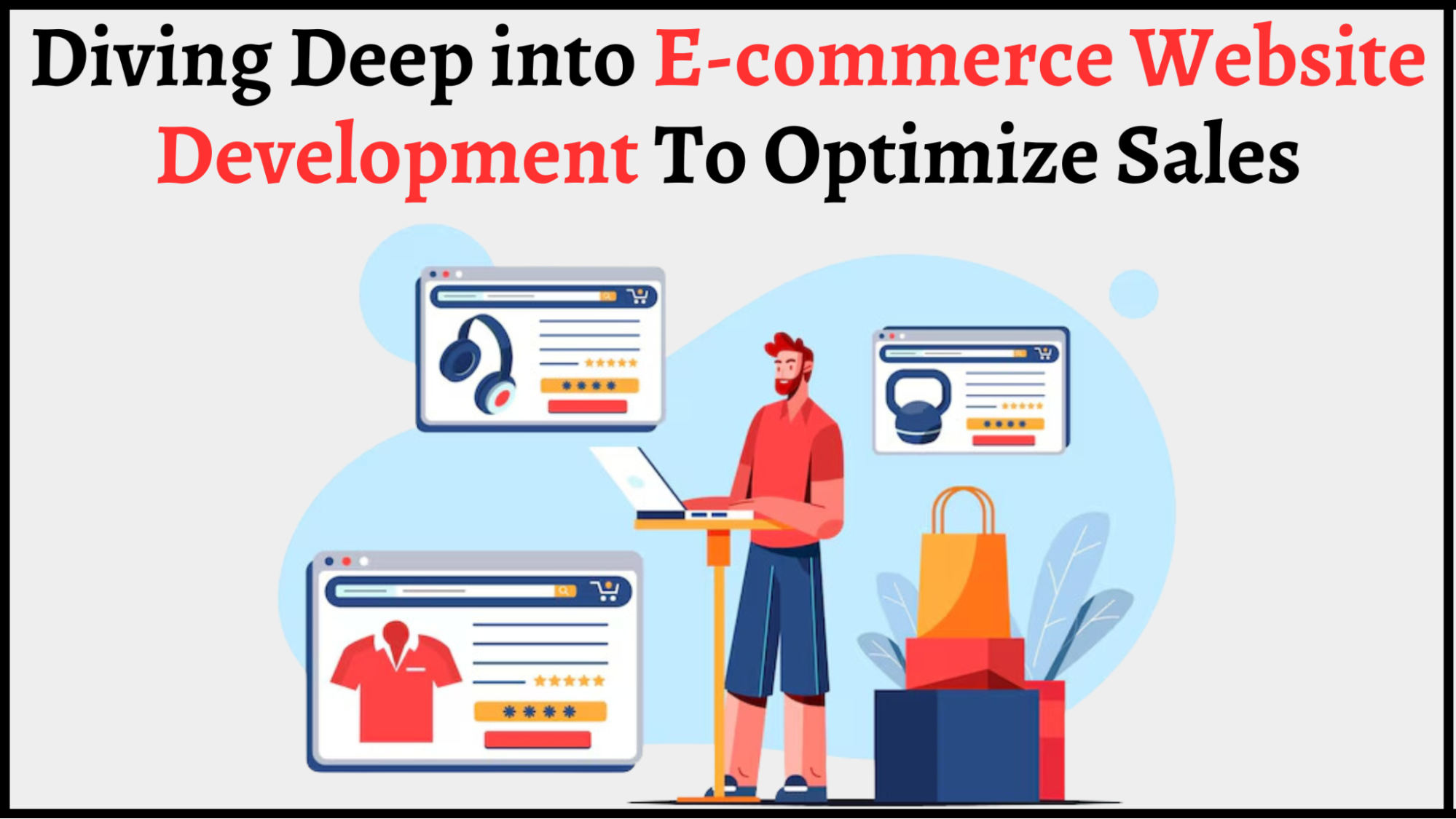 Diving Deep into E-commerce Website Development To Optimize Sales